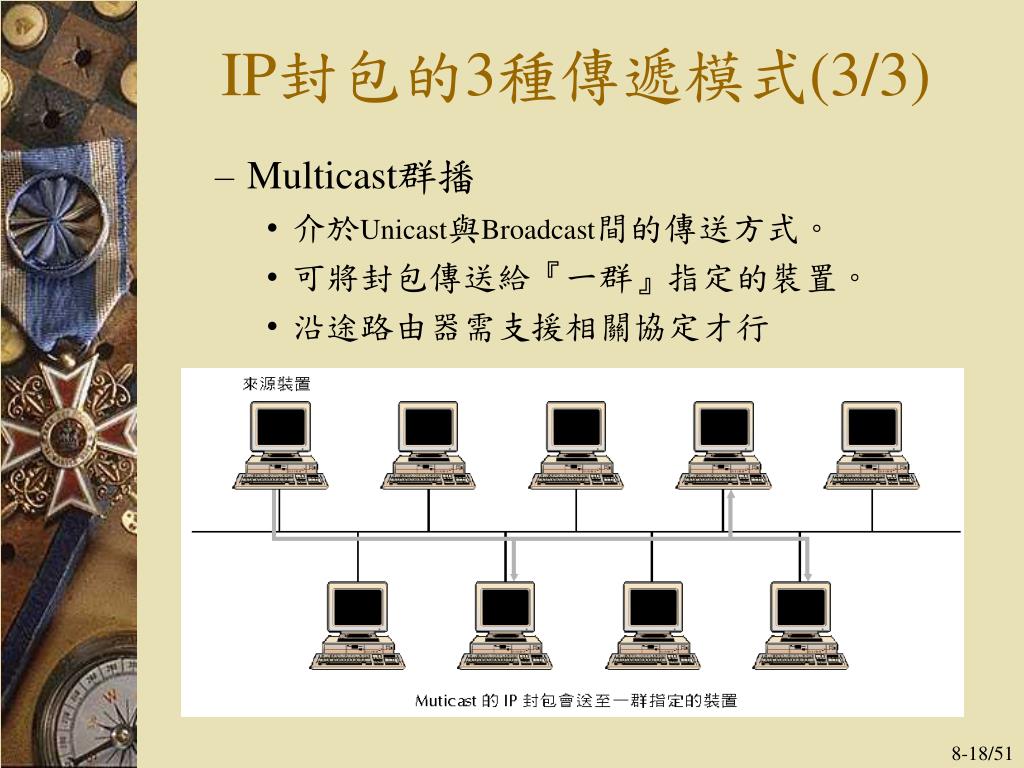 IP封包的3種傳遞模式(3/3)

– Multicast群播

• 介於Unicast與Broadcast間的傳送方式。
• 可將封包傳送給『一群』指定的裝置。
• 沿途路由器需支援相關協定才行

來源裝置

Muticast 的 IP 封包會送至一群指定的裝置

8-18/51